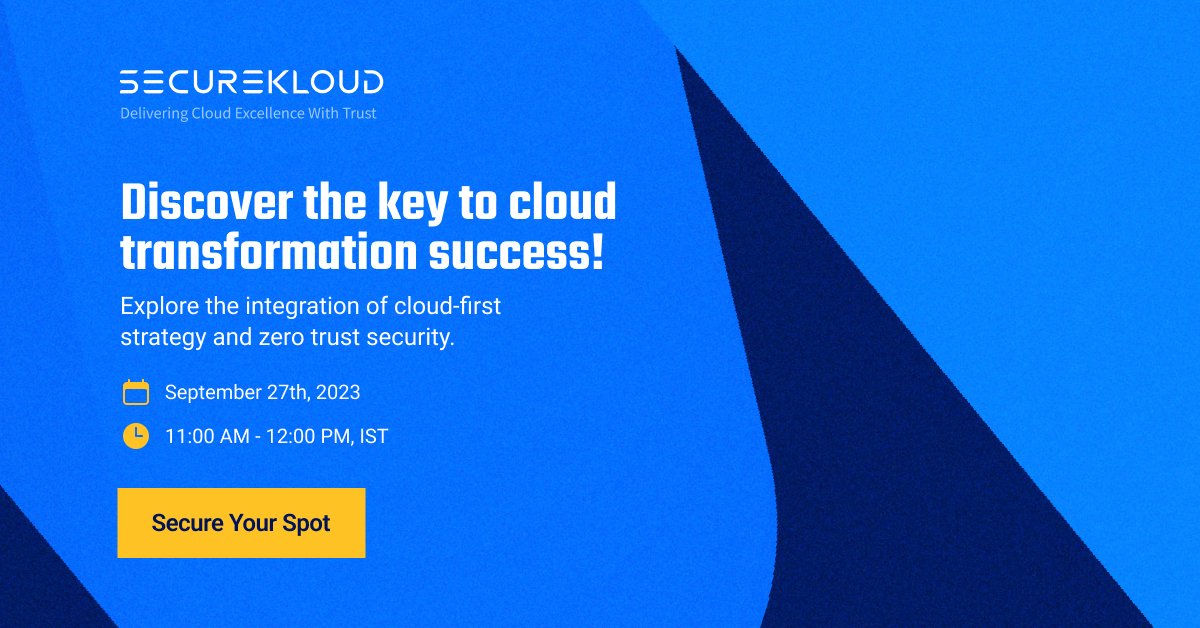 SECUREKLOUD
Delivering Cloud Excellence With Trust

Discover the key to cloud transformation success!

Explore the integration of cloud-first strategy and zero trust security.

September 27th, 2023

11:00 AM - 12:00 PM, IST

Secure Your Spot